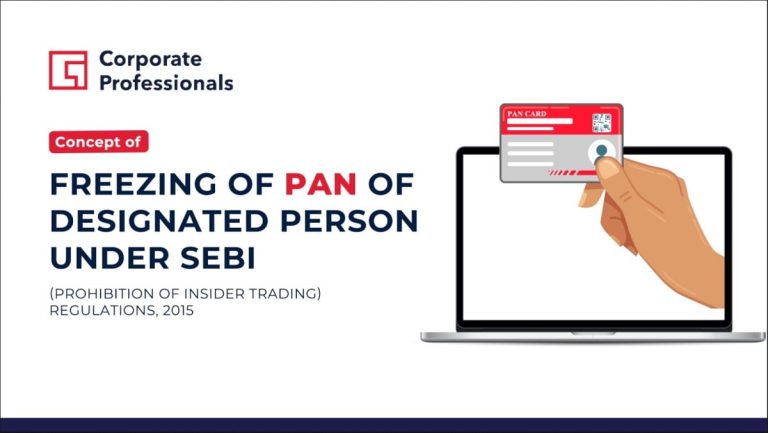 Corporate Professionals

Concept of

FREEZING OF PAN OF DESIGNATED PERSON UNDER SEBI

(PROHIBITION OF INSIDER TRADING) REGULATIONS, 2015

PAN CARD